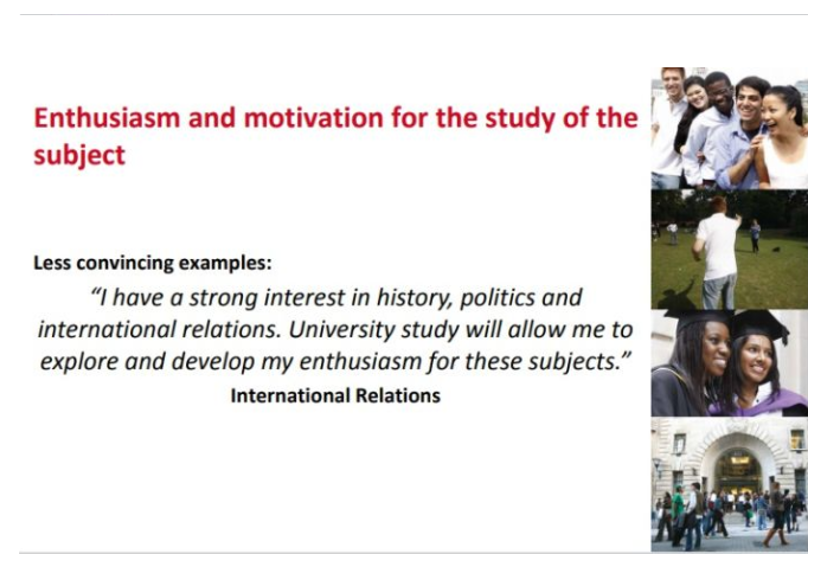 Enthusiasm and motivation for the study of the subject

Less convincing examples:

"I have a strong interest in history, politics and international relations. University study will allow me to explore and develop my enthusiasm for these subjects."

International Relations